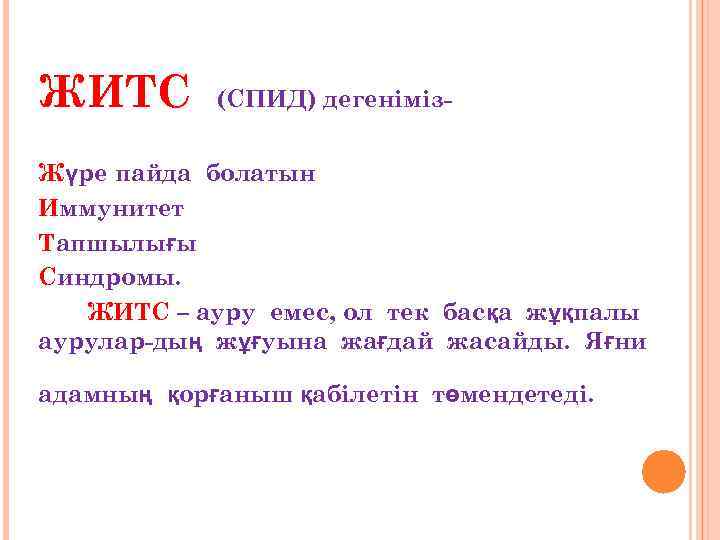 ЖИТС (СПИД) дегеніміз-

Жүре пайда болатын
Иммунитет
Тапшылығы
Синдромы.

ЖИТС – ауру емес, ол тек басқа жұқпалы аурулар-дың жұғуына жағдай жасайды. Яғни

адамның қорғаныш қабілетін төмендетеді.